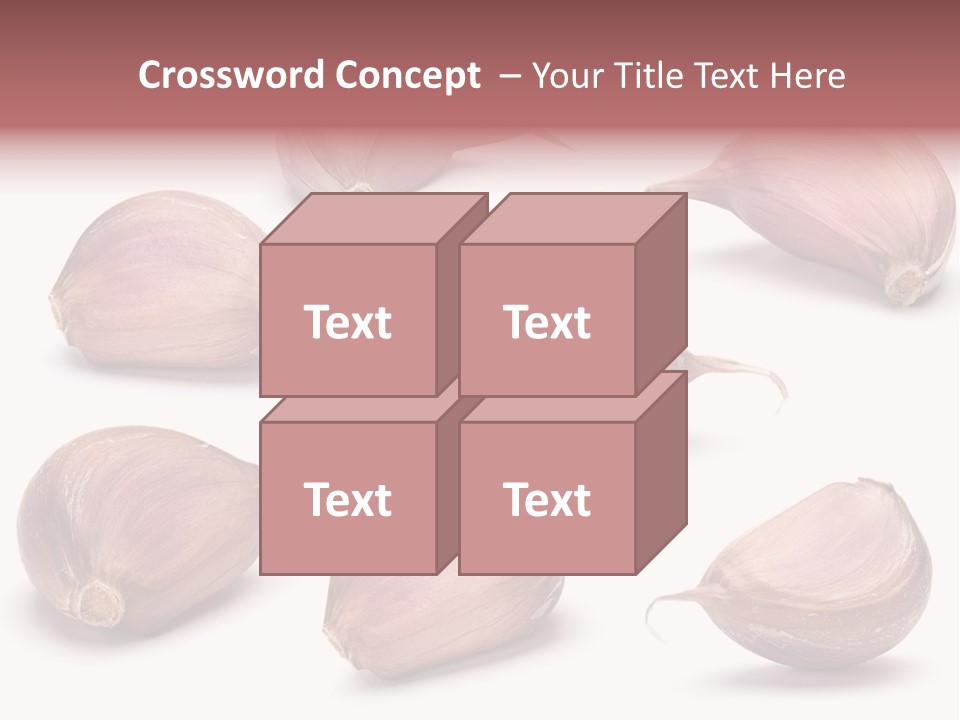 Crossword Concept – Your Title Text Here

Text

Text

Text

Text